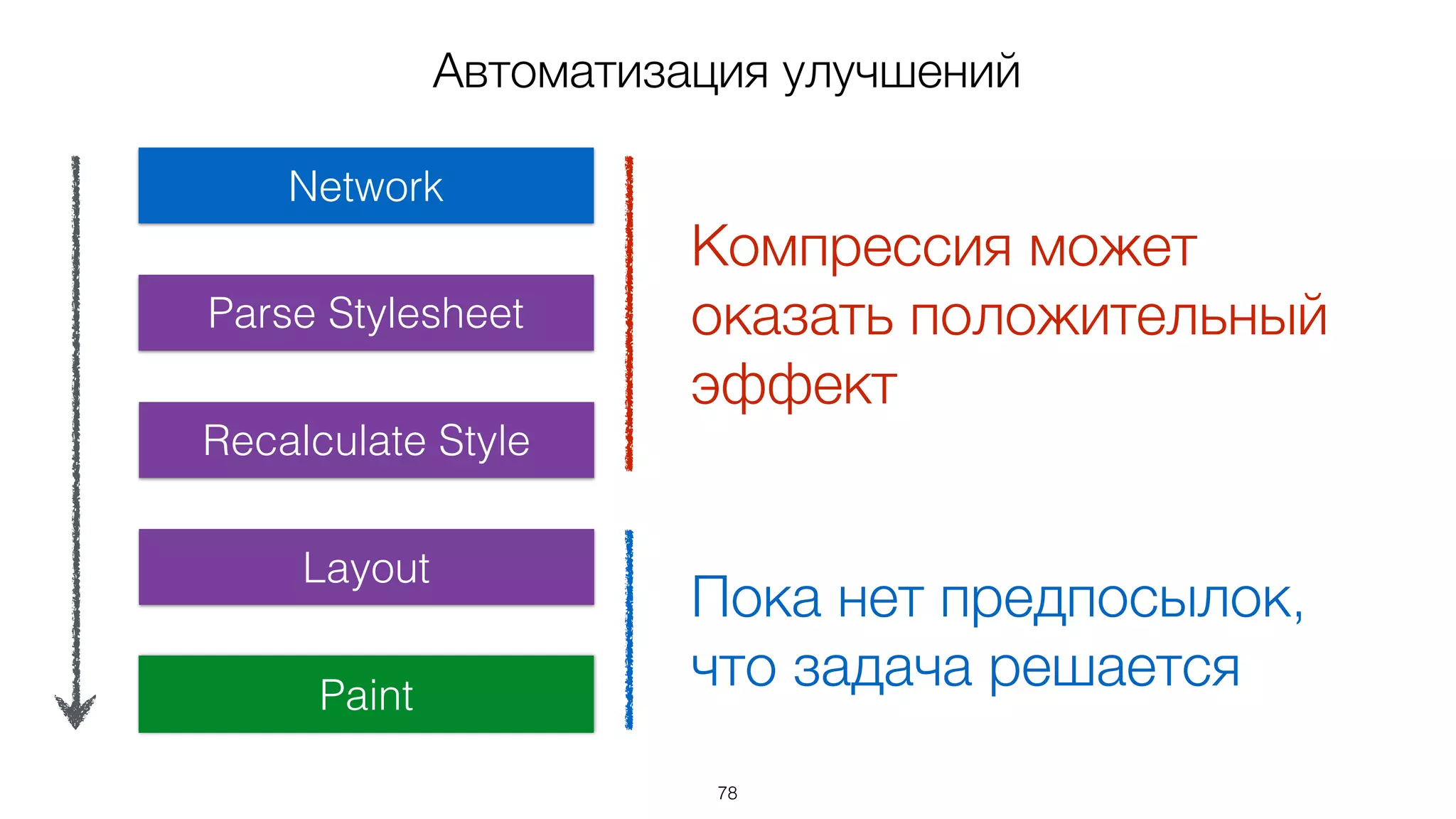 Автоматизация улучшений

Network

Parse Stylesheet

Recalculate Style

Layout

Paint

Компрессия может оказать положительный эффект

Пока нет предпосылок, что задача решается

78